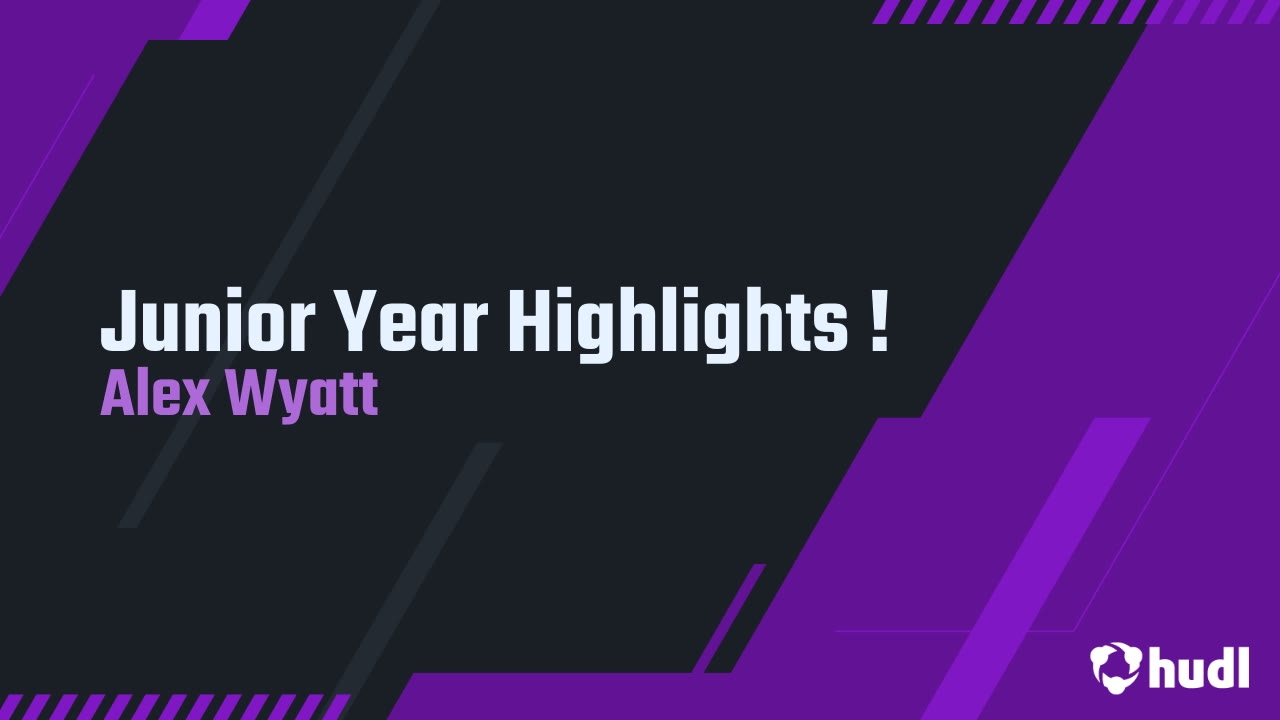 Junior Year Highlights !
Alex Wyatt

hudl